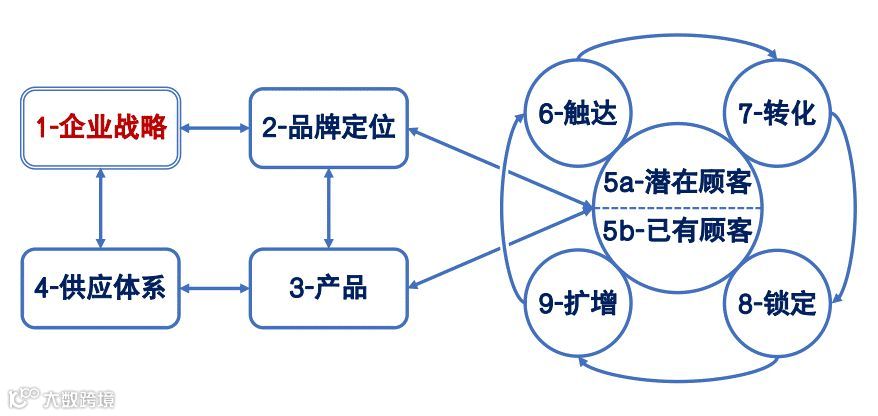 1-企业战略

2-品牌定位

4-供应体系

3-产品

6-触达

7-转化

5a-潜在顾客

5b-已有顾客

9-扩增

8-锁定

大数跨境